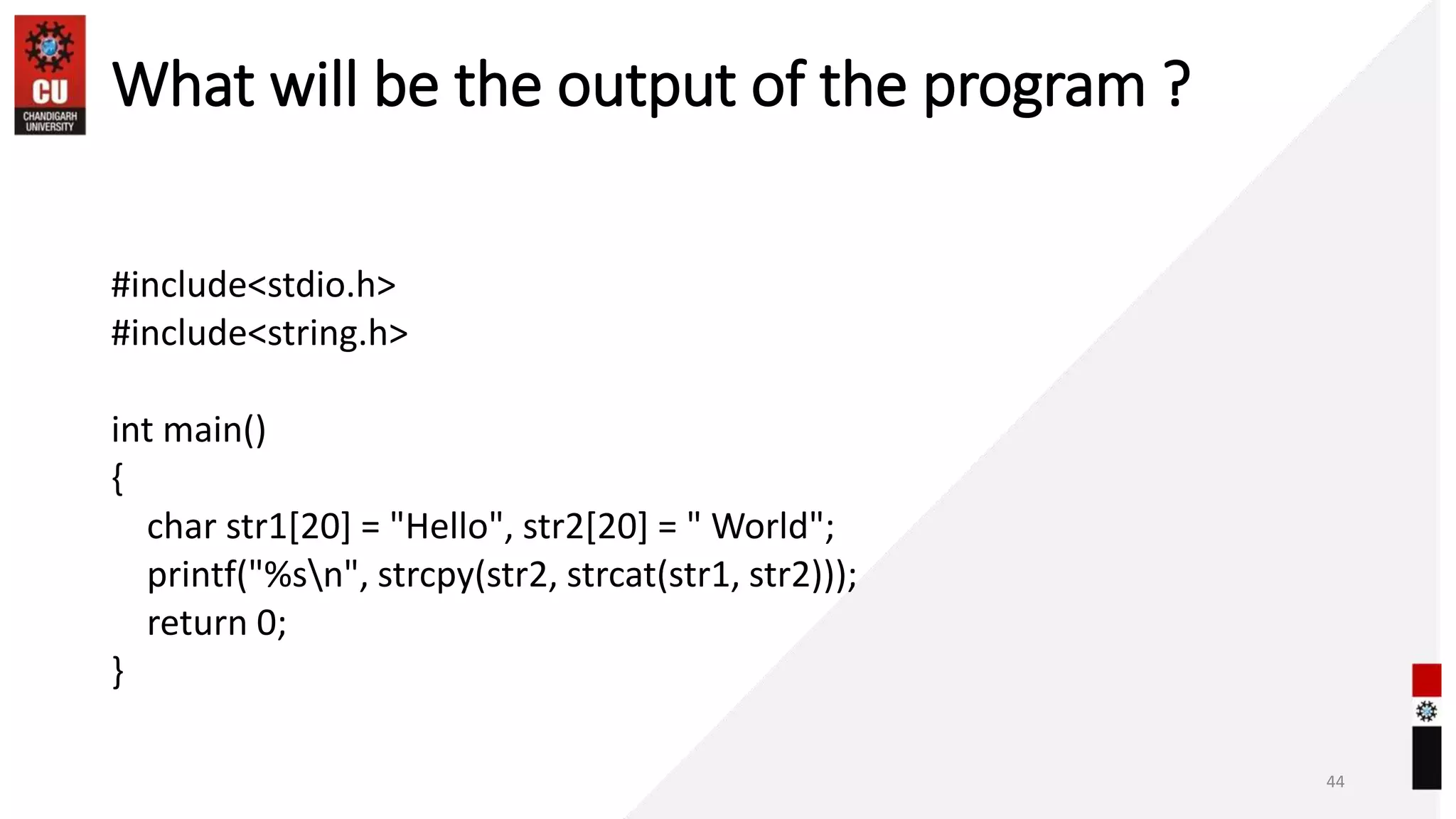 CU
CHANDIGARH
UNIVERSITY

What will be the output of the program ?

#include<stdio.h>
#include<string.h>

int main()
{
char str1[20] = "Hello", str2[20] = " World";
printf("%s\n", strcpy(str2, strcat(str1, str2)));
return 0;
}

44